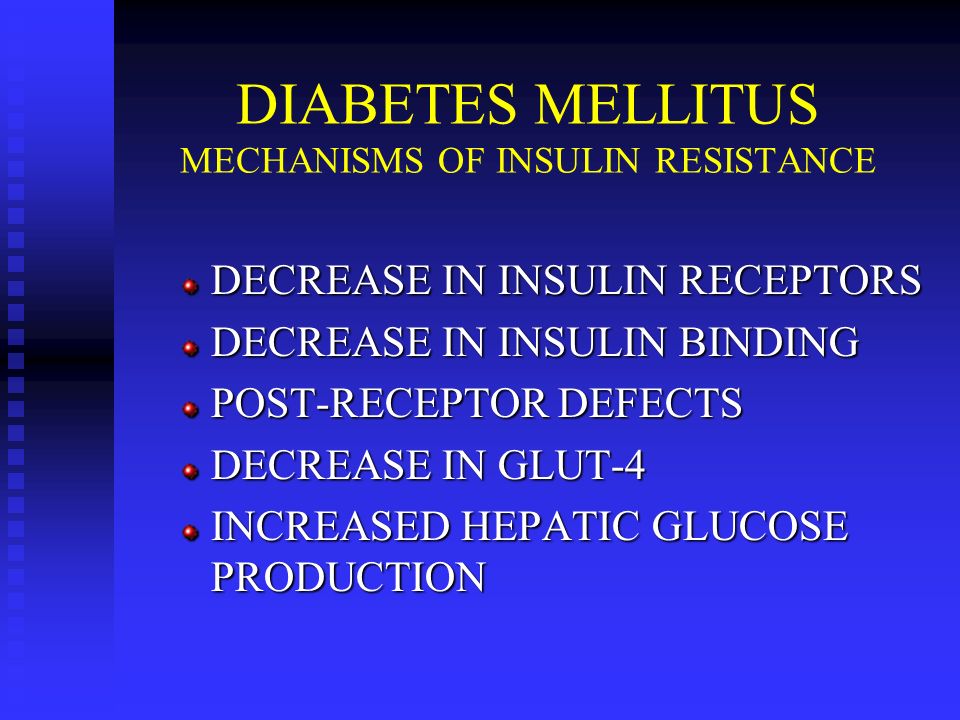 DIABETES MELLITUS
MECHANISMS OF INSULIN RESISTANCE

- DECREASE IN INSULIN RECEPTORS
- DECREASE IN INSULIN BINDING
- POST-RECEPTOR DEFECTS
- DECREASE IN GLUT-4
- INCREASED HEPATIC GLUCOSE PRODUCTION